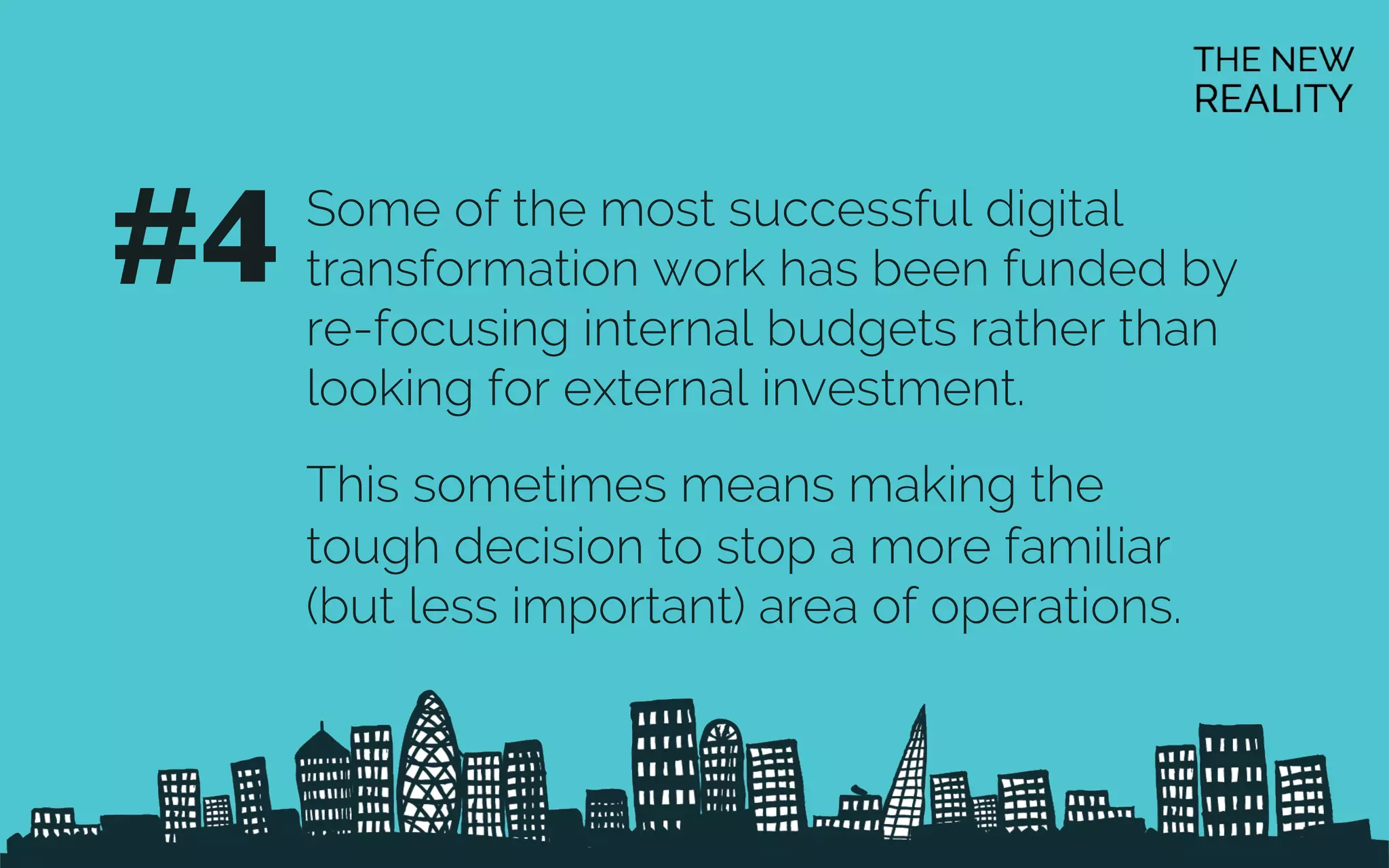 THE NEW REALITY

#4 Some of the most successful digital transformation work has been funded by re-focusing internal budgets rather than looking for external investment.

This sometimes means making the tough decision to stop a more familiar (but less important) area of operations.